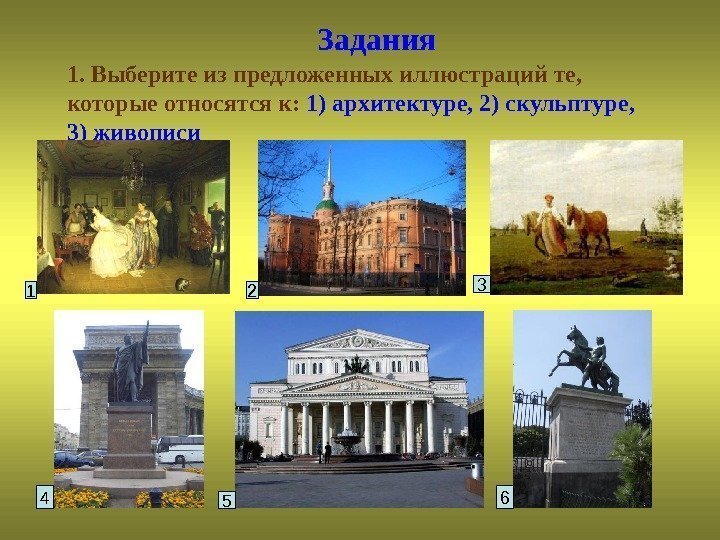 Задания

1. Выберите из предложенных иллюстраций те, которые относятся к: 1) архитектуре, 2) скульптуре, 3) живописи

1

2

3

4

5

6